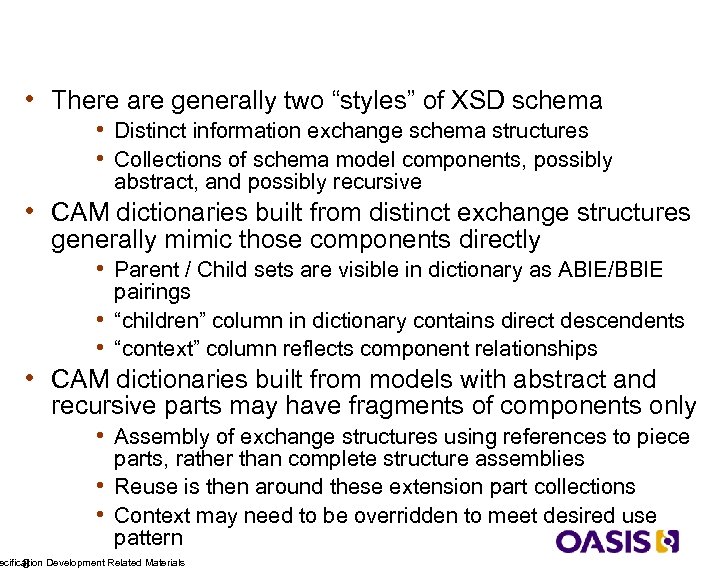 • There are generally two “styles” of XSD schema
• Distinct information exchange schema structures
• Collections of schema model components, possibly abstract, and possibly recursive
• CAM dictionaries built from distinct exchange structures generally mimic those components directly
• Parent / Child sets are visible in dictionary as ABIE/BBIE pairings
• “children” column in dictionary contains direct descendents
• “context” column reflects component relationships
• CAM dictionaries built from models with abstract and recursive parts may have fragments of components only
• Assembly of exchange structures using references to piece parts, rather than complete structure assemblies
• Reuse is then around these extension part collections
• Context may need to be overridden to meet desired use pattern

OASIS

ecification Development Related Materials 8